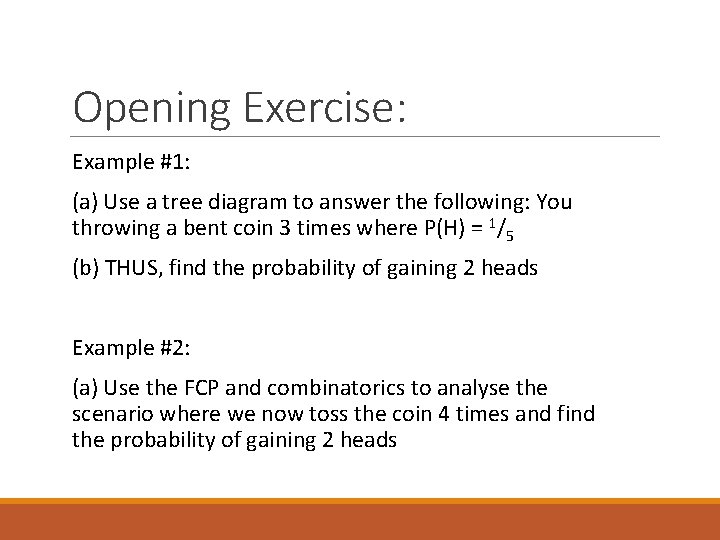 Opening Exercise:

Example #1:

(a) Use a tree diagram to answer the following: You throwing a bent coin 3 times where P(H) = $^1/_5$

(b) THUS, find the probability of gaining 2 heads

Example #2:

(a) Use the FCP and combinatorics to analyse the scenario where we now toss the coin 4 times and find the probability of gaining 2 heads